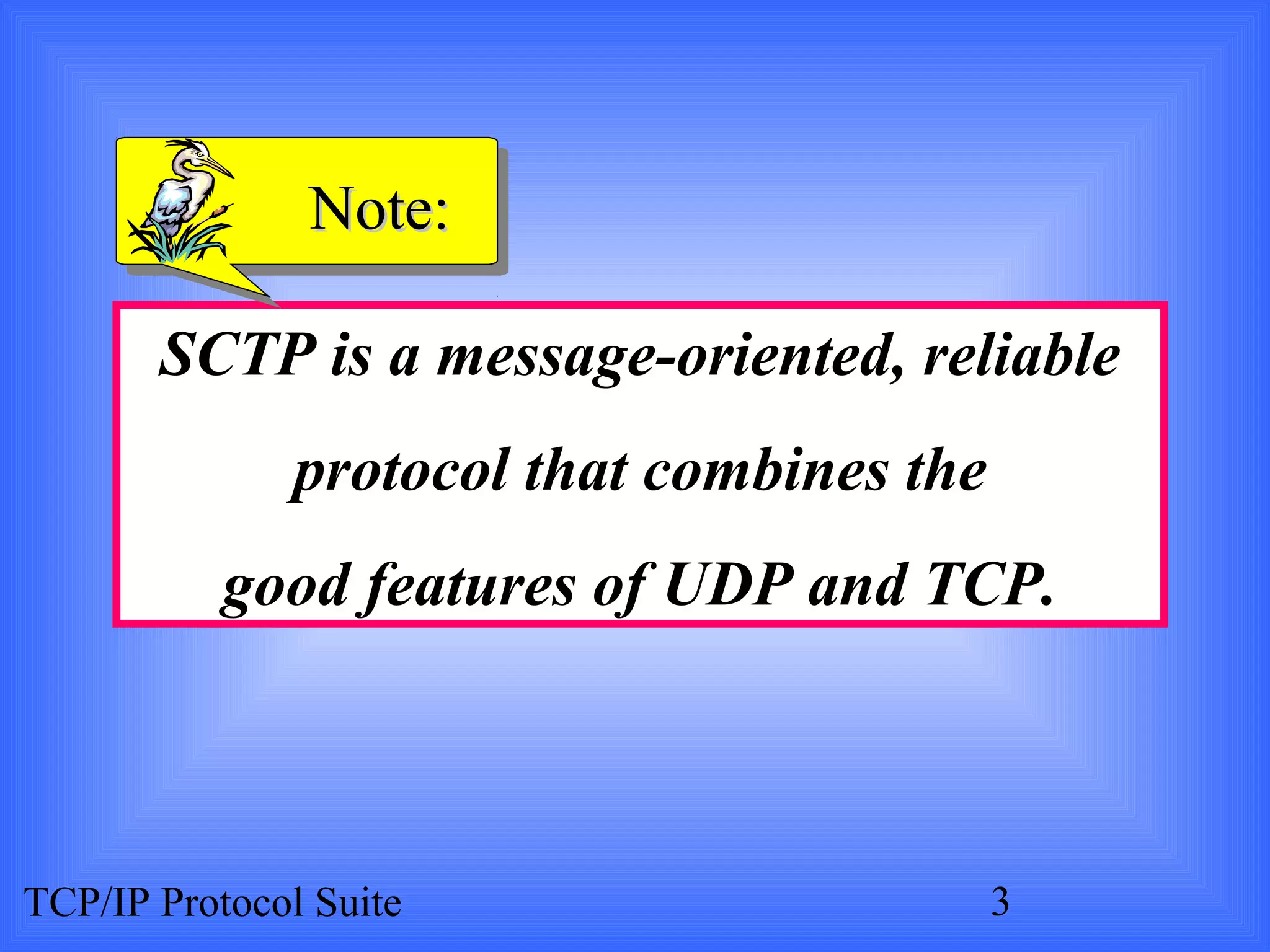 Note:

SCTP is a message-oriented, reliable protocol that combines the good features of UDP and TCP.

TCP/IP Protocol Suite

3